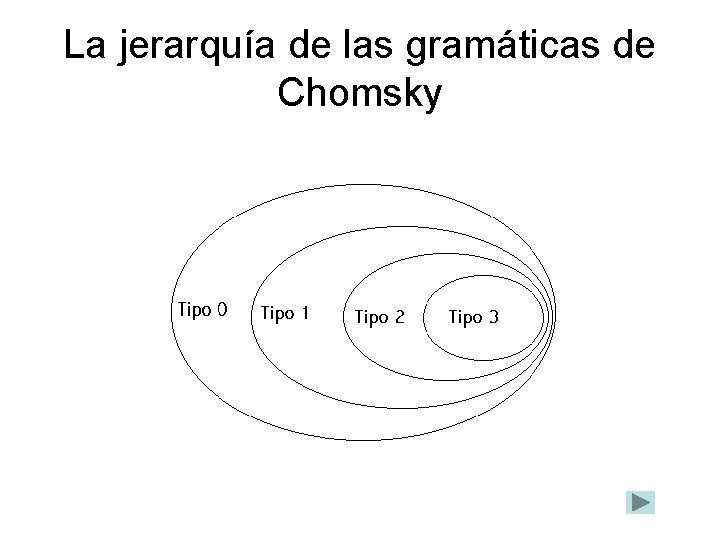 La jerarquía de las gramáticas de Chomsky

Tipo 0
Tipo 1
Tipo 2
Tipo 3